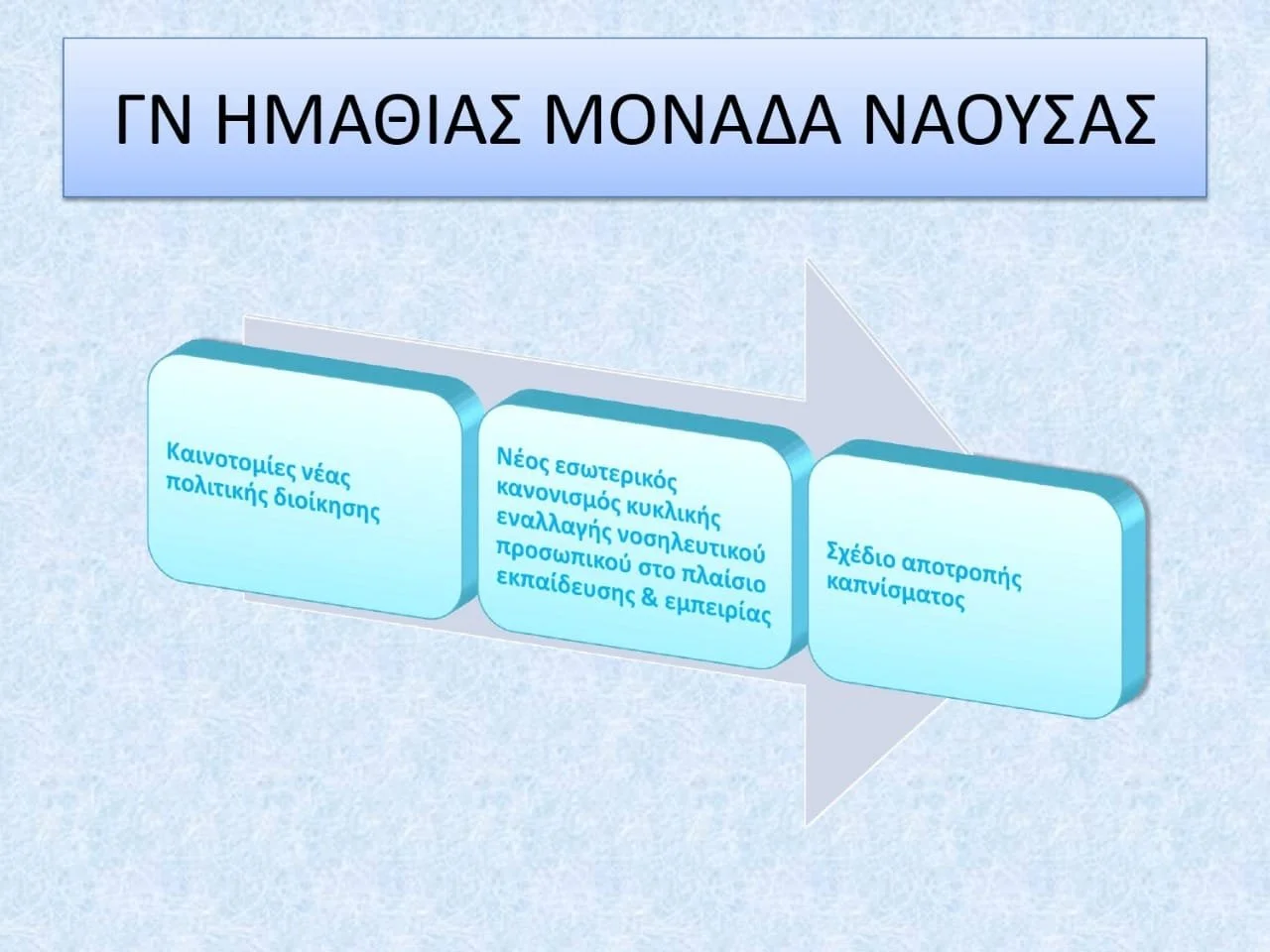 ΓΝ ΗΜΑΘΙΑΣ ΜΟΝΑΔΑ ΝΑΟΥΣΑΣ

Καινοτομίες νέας πολιτικής διοίκησης

Νέος εσωτερικός κανονισμός κυκλικής εναλλαγής νοσηλευτικού προσωπικού στο πλαίσιο εκπαίδευσης & εμπειρίας

Σχέδιο αποτροπής καπνίσματος